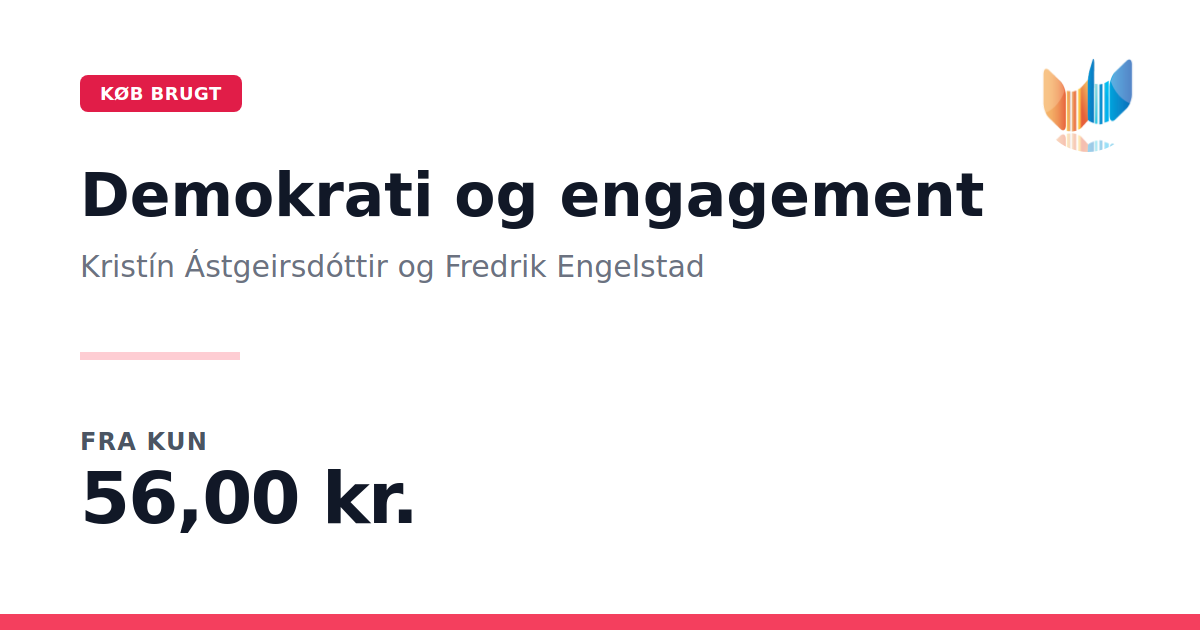 KØB BRUGT

Demokrati og engagement

Kristín Ástgeirsdóttir og Fredrik Engelstad

FRA KUN

56,00 kr.